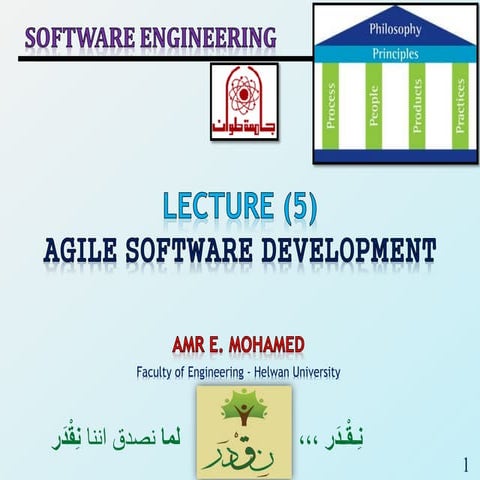 SOFTWARE ENGINEERING

Philosophy
Principles
Process
People
Products
Practices

جامعة حلوان

LECTURE (5)
AGILE SOFTWARE DEVELOPMENT

AMR E. MOHAMED
Faculty of Engineering - Helwan University

نِقْدَر ،،، لما نصدق اننا نِقْدَر

نِقْدَر

1